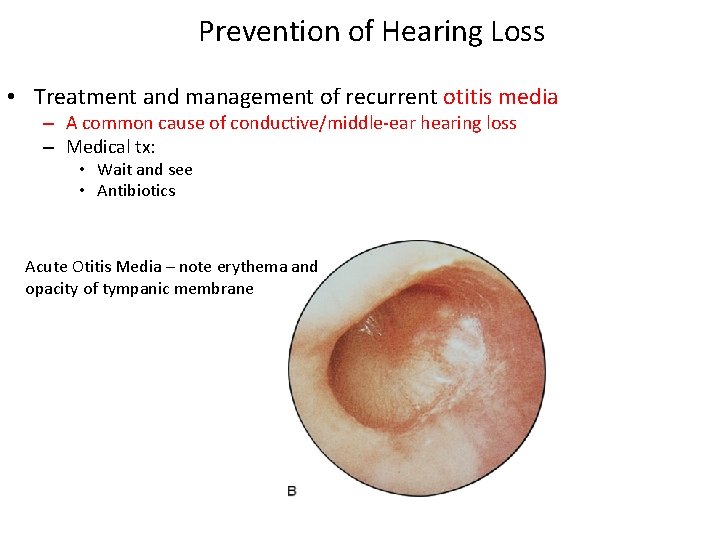 Prevention of Hearing Loss

• Treatment and management of recurrent otitis media
– A common cause of conductive/middle-ear hearing loss
– Medical tx:
• Wait and see
• Antibiotics

Acute Otitis Media – note erythema and opacity of tympanic membrane

B